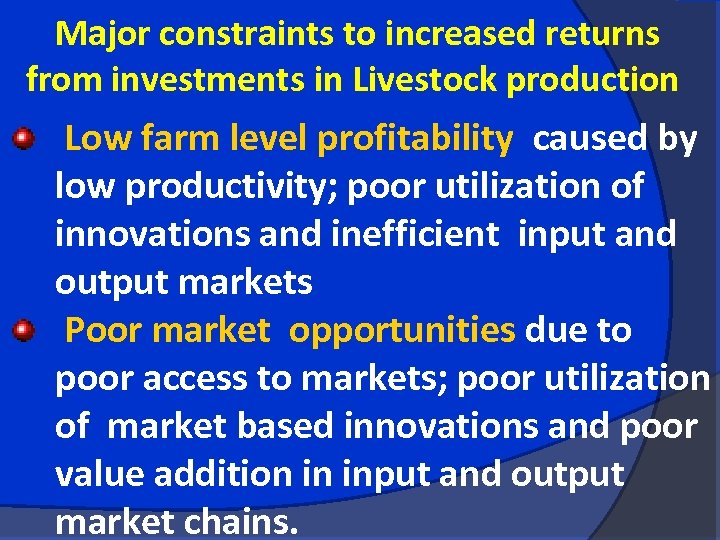 Major constraints to increased returns from investments in Livestock production

Low farm level profitability caused by low productivity; poor utilization of innovations and inefficient input and output markets

Poor market opportunities due to poor access to markets; poor utilization of market based innovations and poor value addition in input and output market chains.